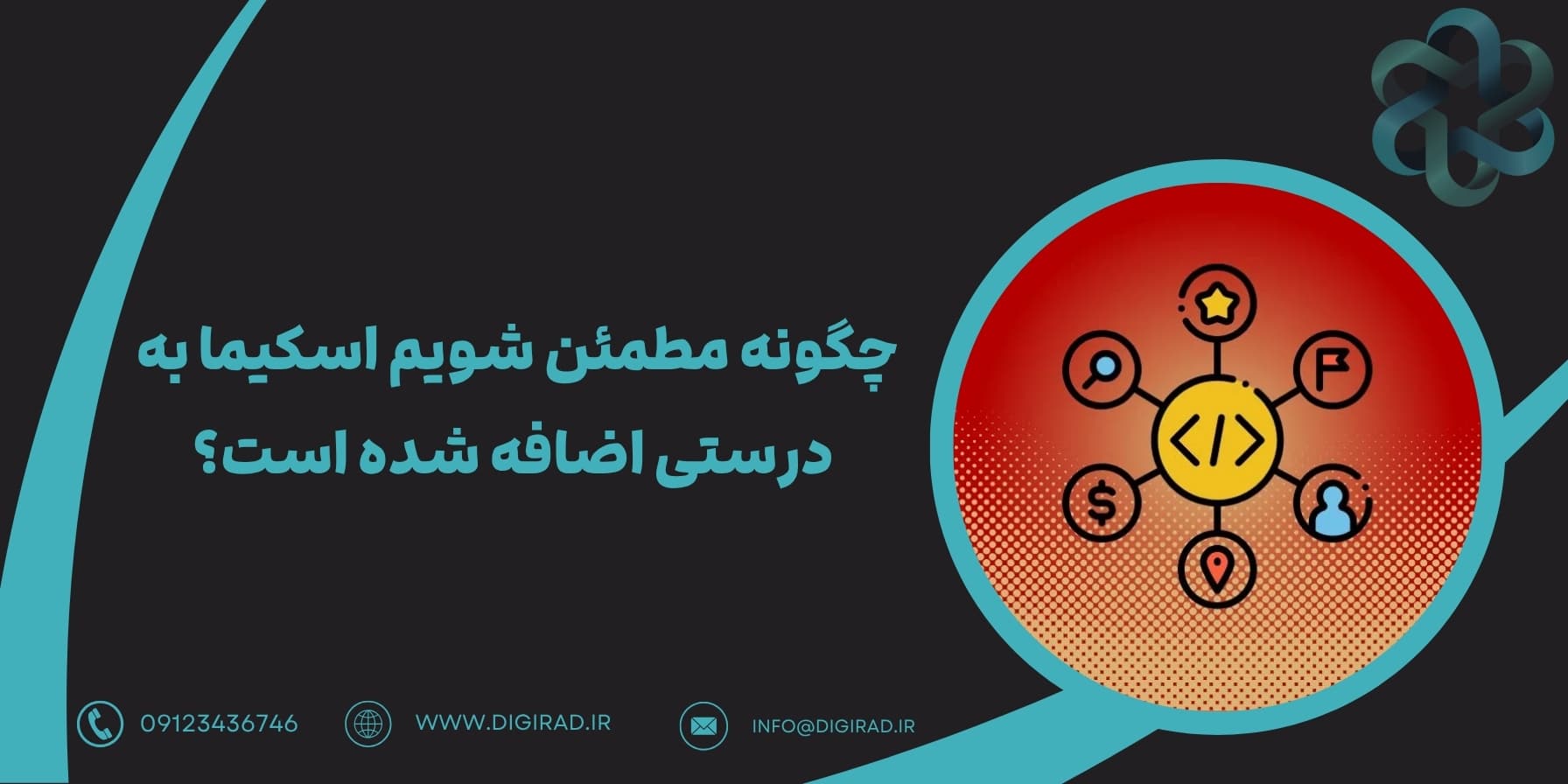 چگونه مطمئن شویم اسکیما به درستی اضافه شده است؟

</>

$

09123436746

WWW.DIGIRAD.IR

INFO@DIGIRAD.IR